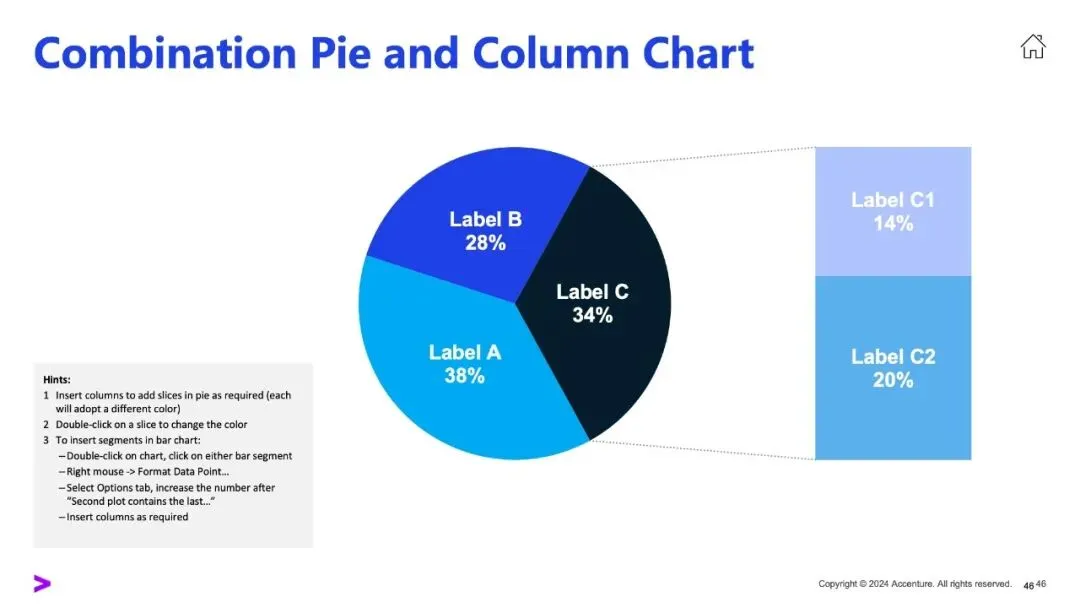 Combination Pie and Column Chart

Label B
28%

Label C
34%

Label A
38%

Label C1
14%

Label C2
20%

Hints:
1 Insert columns to add slices in pie as required (each will adopt a different color)
2 Double-click on a slice to change the color
3 To insert segments in bar chart:
– Double-click on chart, click on either bar segment
– Right mouse -> Format Data Point…
– Select Options tab, increase the number after "Second plot contains the last…"
– Insert columns as required

Copyright © 2024 Accenture. All rights reserved. 46 46